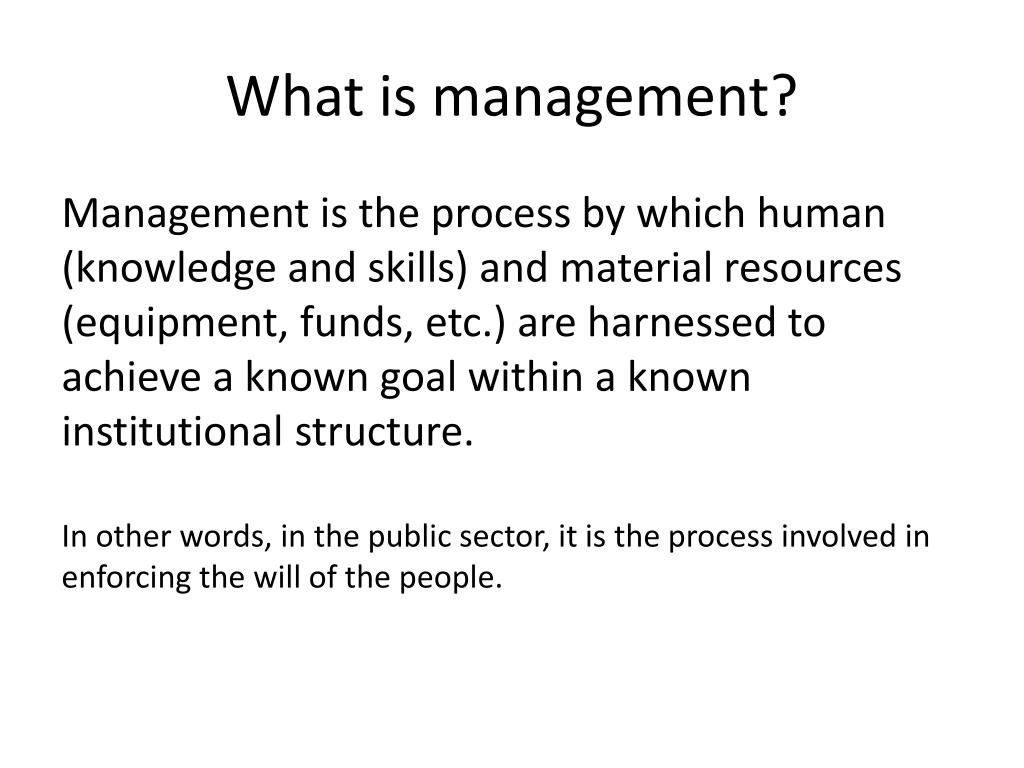 What is management?

Management is the process by which human (knowledge and skills) and material resources (equipment, funds, etc.) are harnessed to achieve a known goal within a known institutional structure.

In other words, in the public sector, it is the process involved in enforcing the will of the people.